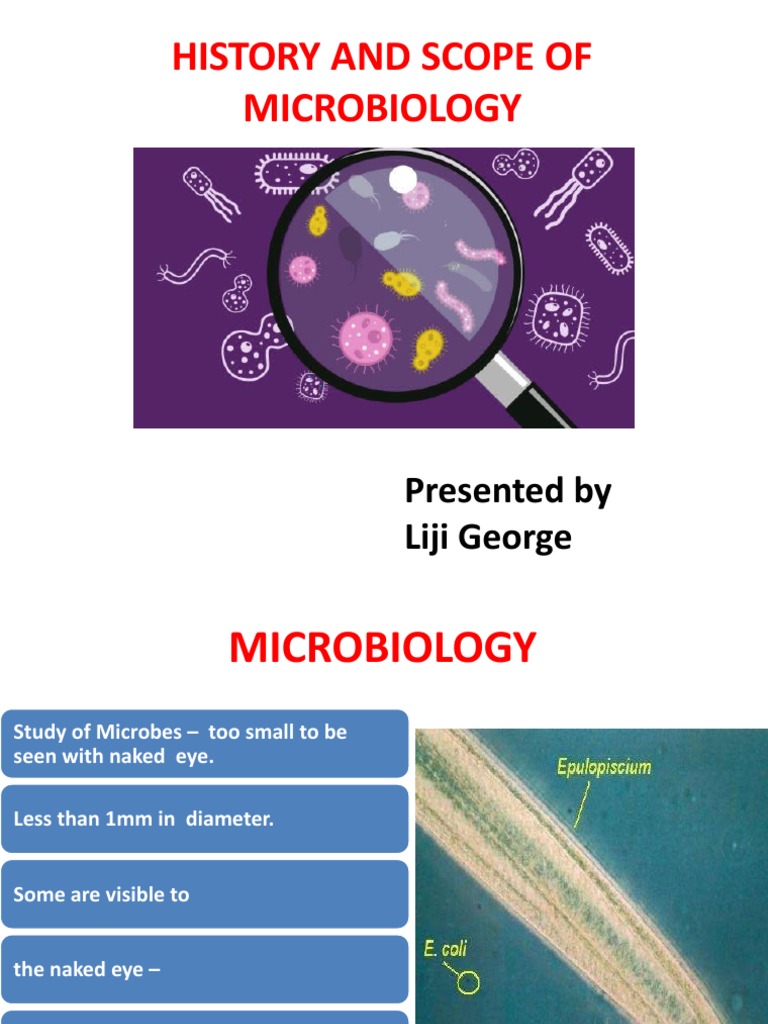 HISTORY AND SCOPE OF MICROBIOLOGY

Presented by
Liji George

MICROBIOLOGY

Study of Microbes – too small to be seen with naked eye.

Less than 1mm in diameter.

Some are visible to

the naked eye –

Epulopiscium

E. coli